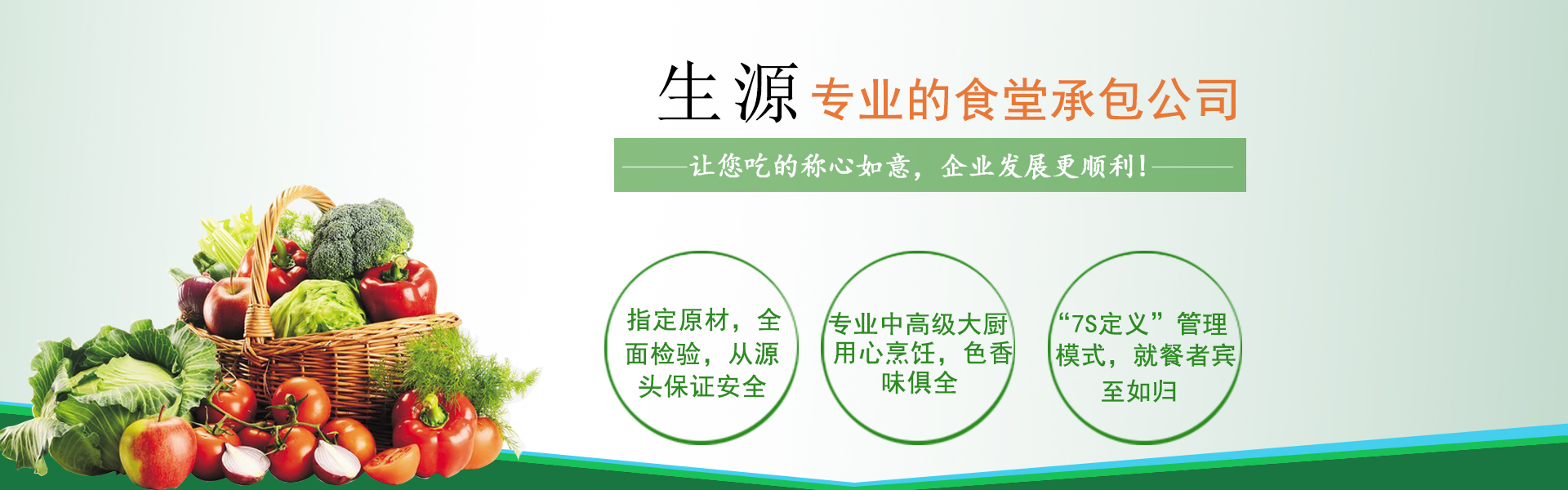 生源 专业的食堂承包公司

——让您吃的称心如意，企业发展更顺利！——

指定原材，全面检验，从源头保证安全

专业中高级大厨用心烹饪，色香味俱全

“7S定义”管理模式，就餐者宾至如归